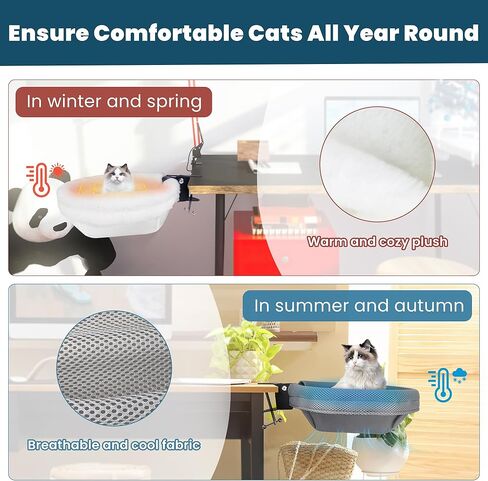 Ensure Comfortable Cats All Year Round

In winter and spring

Warm and cozy plush

In summer and autumn

Breathable and cool fabric